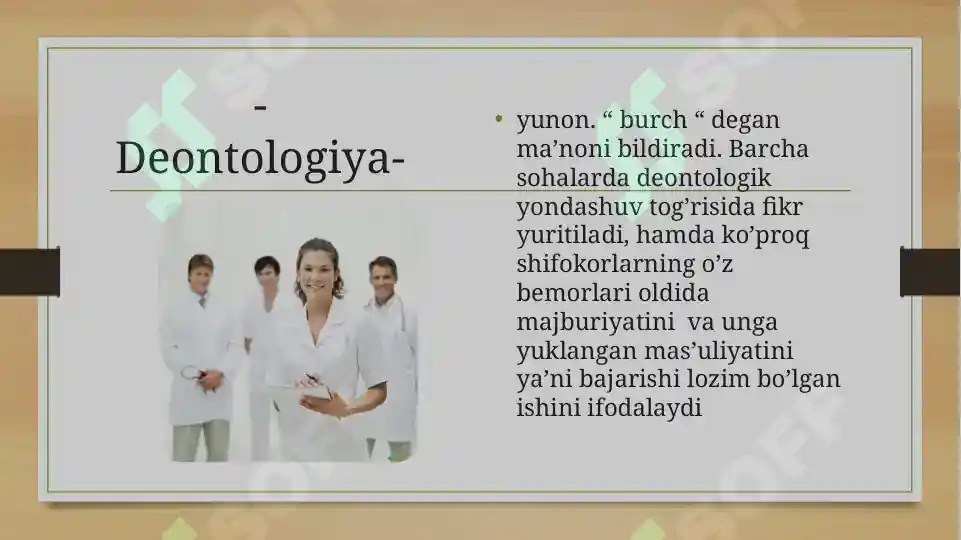 -
Deontologiya-

• yunon. “ burch “ degan ma’noni bildiradi. Barcha sohalarda deontologik yondashuv tog’risida fikr yuritiladi, hamda ko’proq shifokorlarning o’z bemorlari oldida majburiyatini va unga yuklangan mas’uliyatini ya’ni bajarishi lozim bo’lgan ishini ifodalaydi